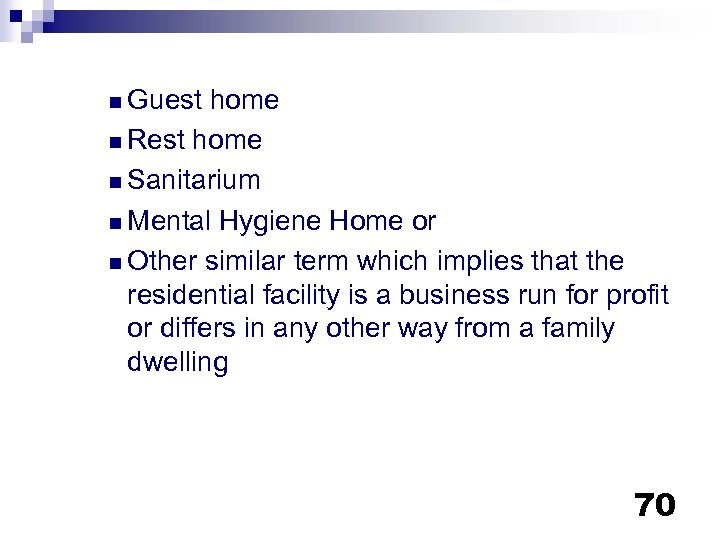 ■ Guest home
■ Rest home
■ Sanitarium
■ Mental Hygiene Home or
■ Other similar term which implies that the residential facility is a business run for profit or differs in any other way from a family dwelling

70